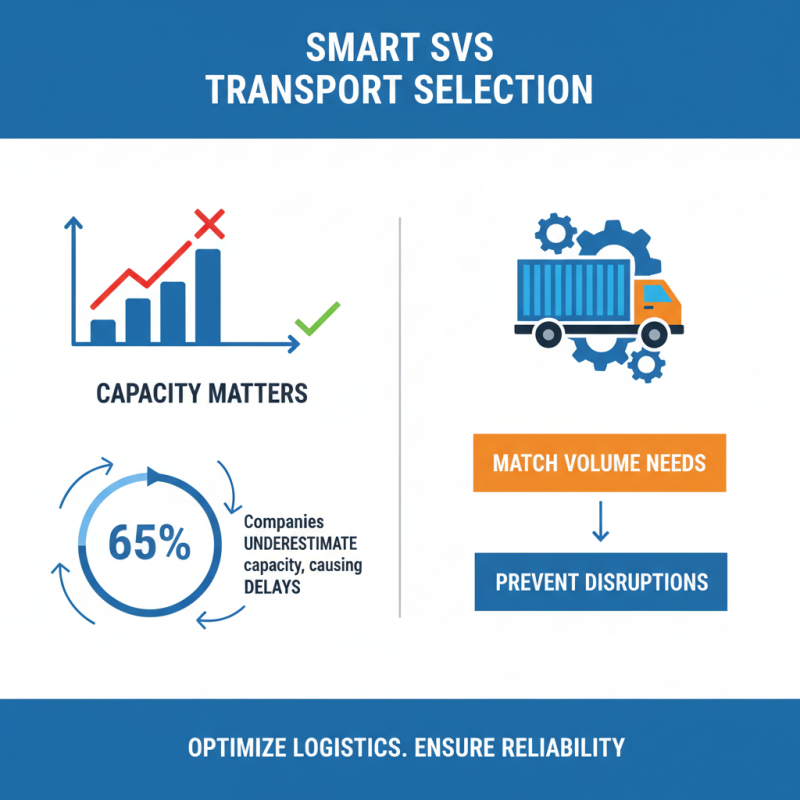 SMART SVS
TRANSPORT SELECTION

CAPACITY MATTERS

65%

Companies UNDERESTIMATE capacity, causing DELAYS

MATCH VOLUME NEEDS

PREVENT DISRUPTIONS

OPTIMIZE LOGISTICS. ENSURE RELIABILITY